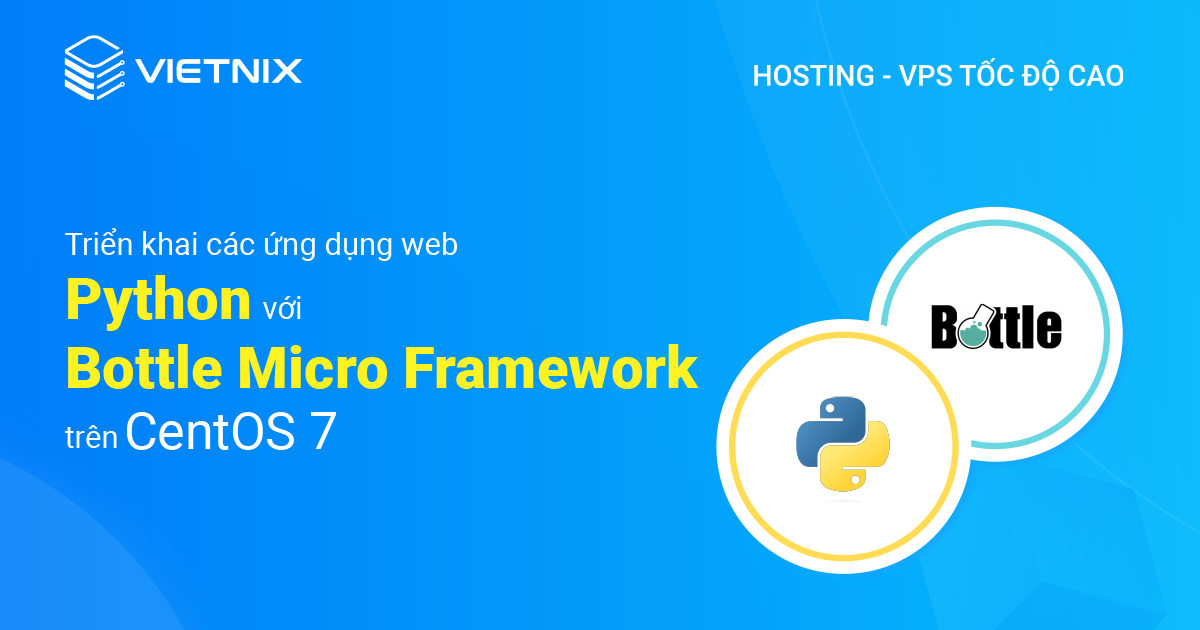 VIETNIX

HOSTING - VPS TỐC ĐỘ CAO

Triển khai các ứng dụng web
Python với
Bottle Micro Framework
trên CentOS 7

Bottle